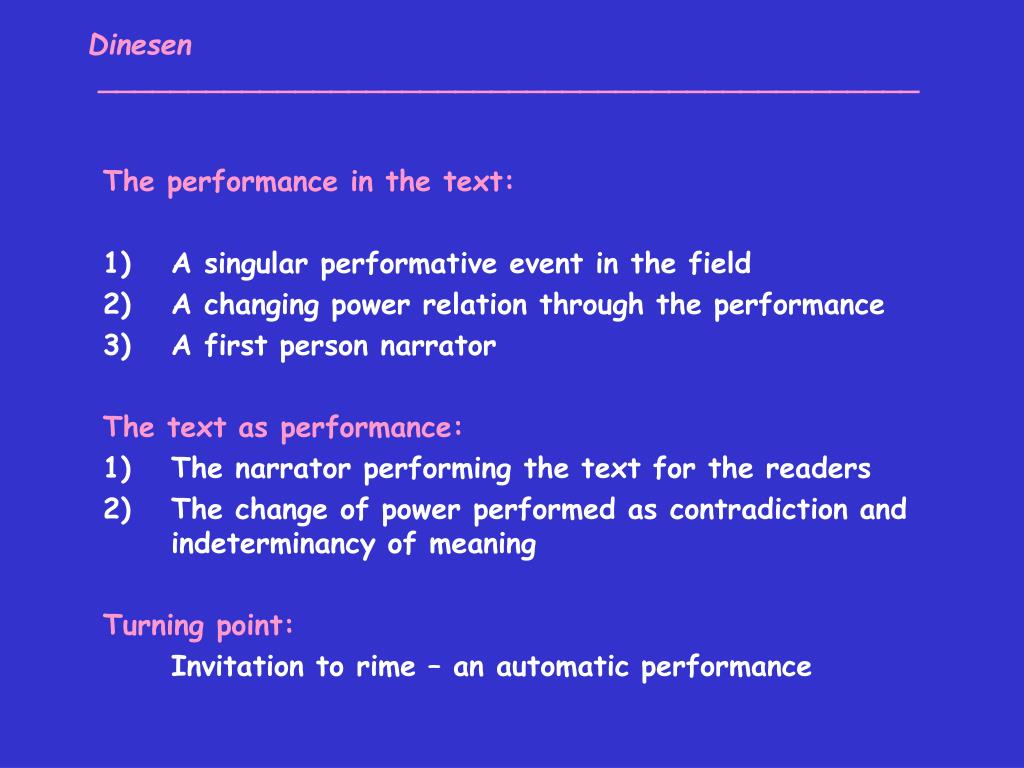 Dinesen

The performance in the text:

1) A singular performative event in the field
2) A changing power relation through the performance
3) A first person narrator

The text as performance:
1) The narrator performing the text for the readers
2) The change of power performed as contradiction and indeterminancy of meaning

Turning point:
Invitation to rime – an automatic performance